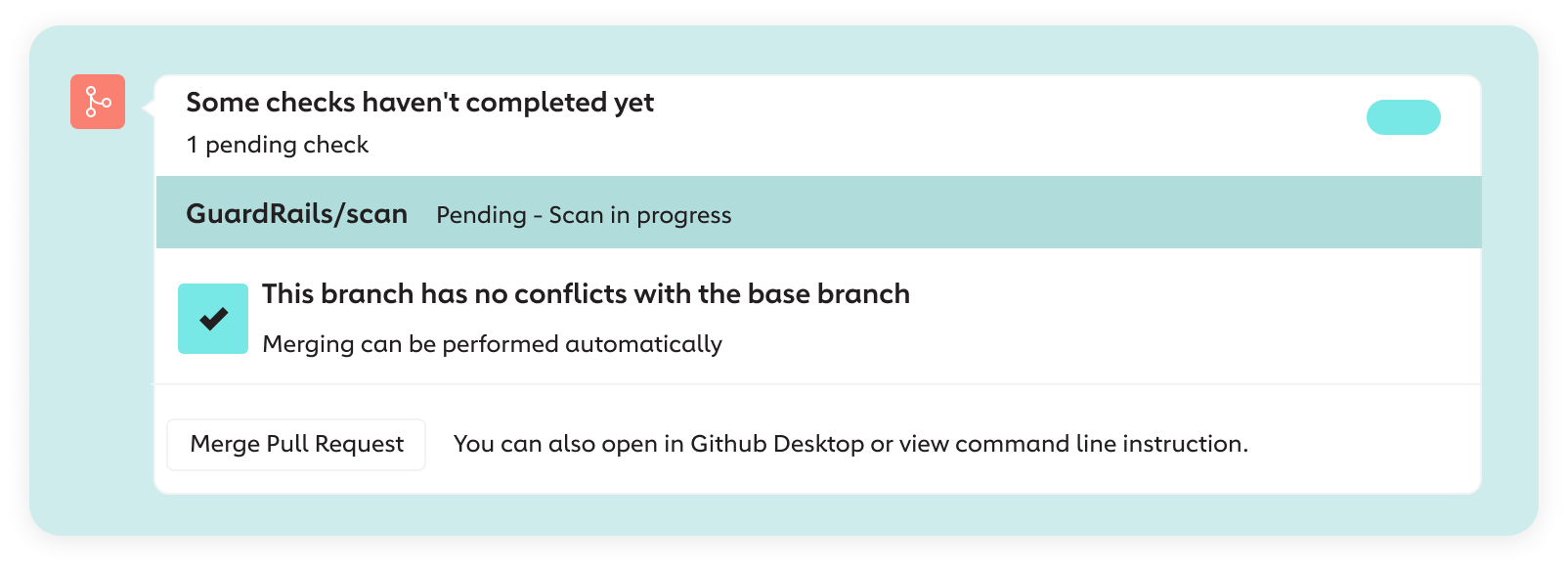 Some checks haven't completed yet

1 pending check

GuardRails/scan Pending - Scan in progress

This branch has no conflicts with the base branch

Merging can be performed automatically

Merge Pull Request

You can also open in Github Desktop or view command line instruction.